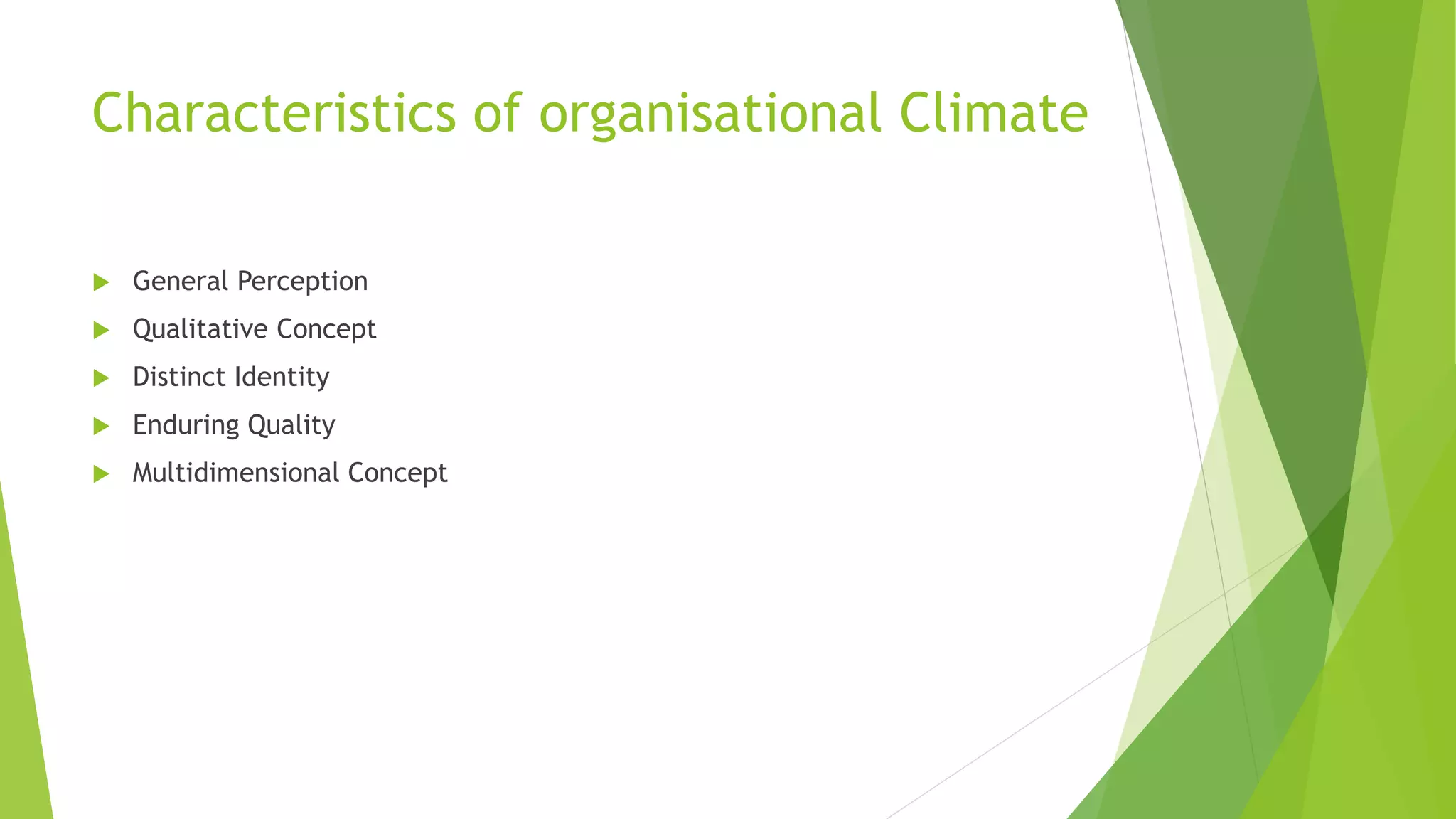 Characteristics of organisational Climate

General Perception
Qualitative Concept
Distinct Identity
Enduring Quality
Multidimensional Concept